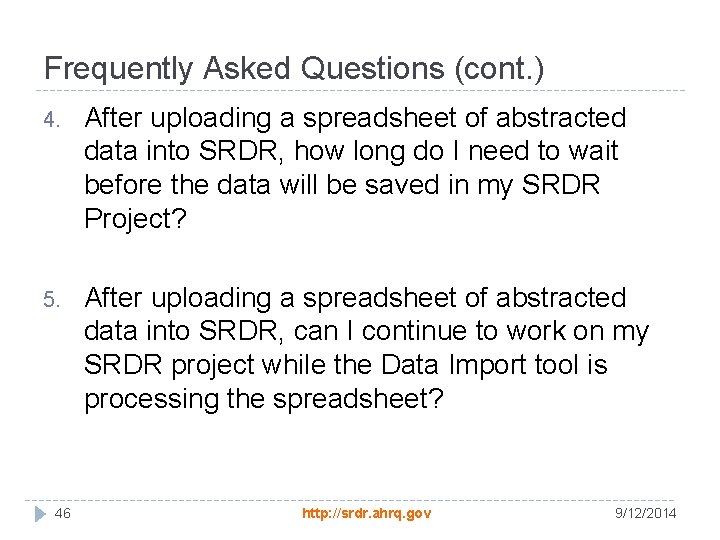 Frequently Asked Questions (cont.)

4. After uploading a spreadsheet of abstracted data into SRDR, how long do I need to wait before the data will be saved in my SRDR Project?

5. After uploading a spreadsheet of abstracted data into SRDR, can I continue to work on my SRDR project while the Data Import tool is processing the spreadsheet?

46 http://srdr.ahrq.gov 9/12/2014